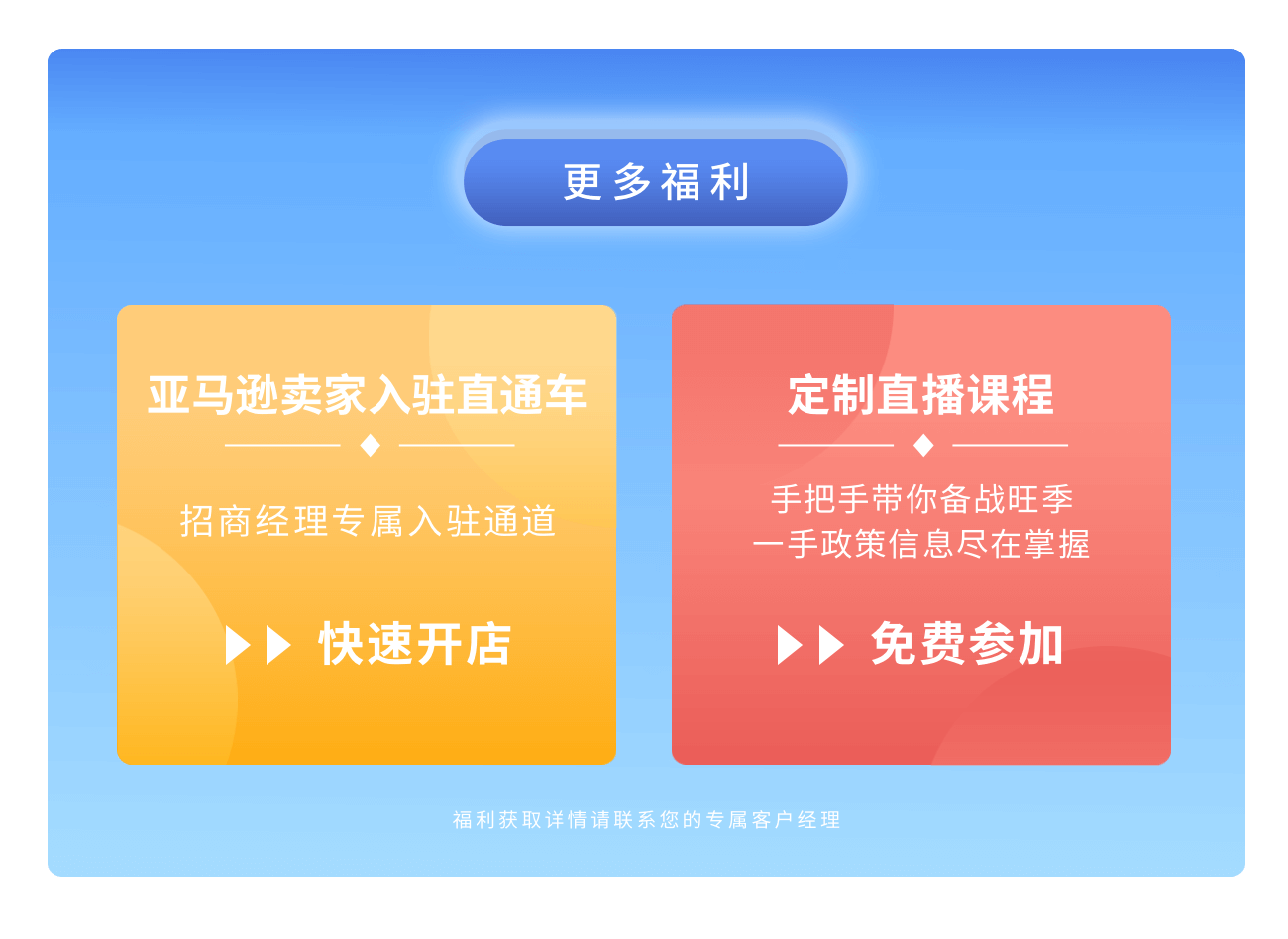 更多福利

亚马逊卖家入驻直通车

招商经理专属入驻通道

快速开店

定制直播课程

手把手带你备战旺季
一手政策信息尽在掌握

免费参加

福利获取详情请联系您的专属客户经理